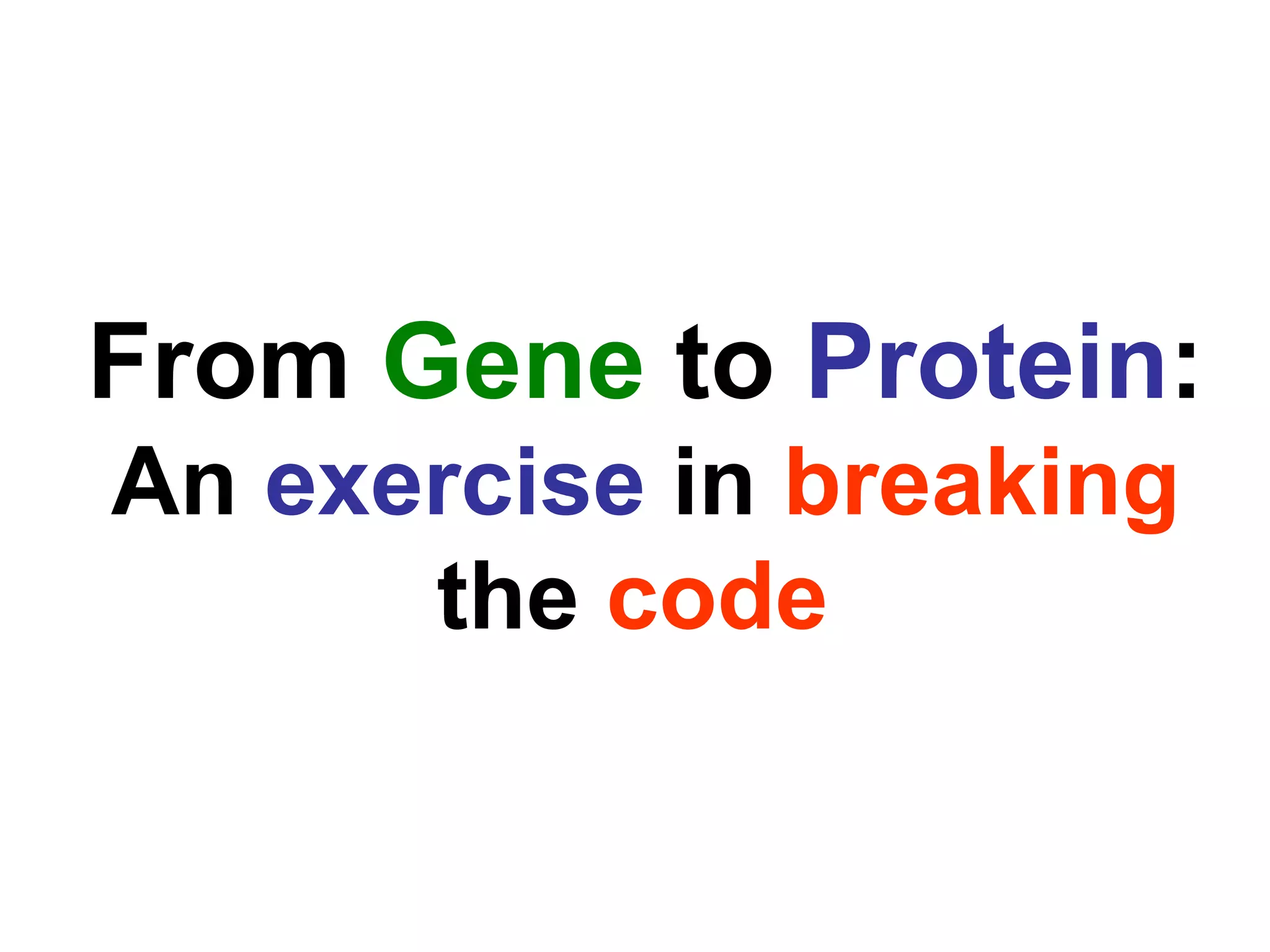 From Gene to Protein:
An exercise in breaking the code